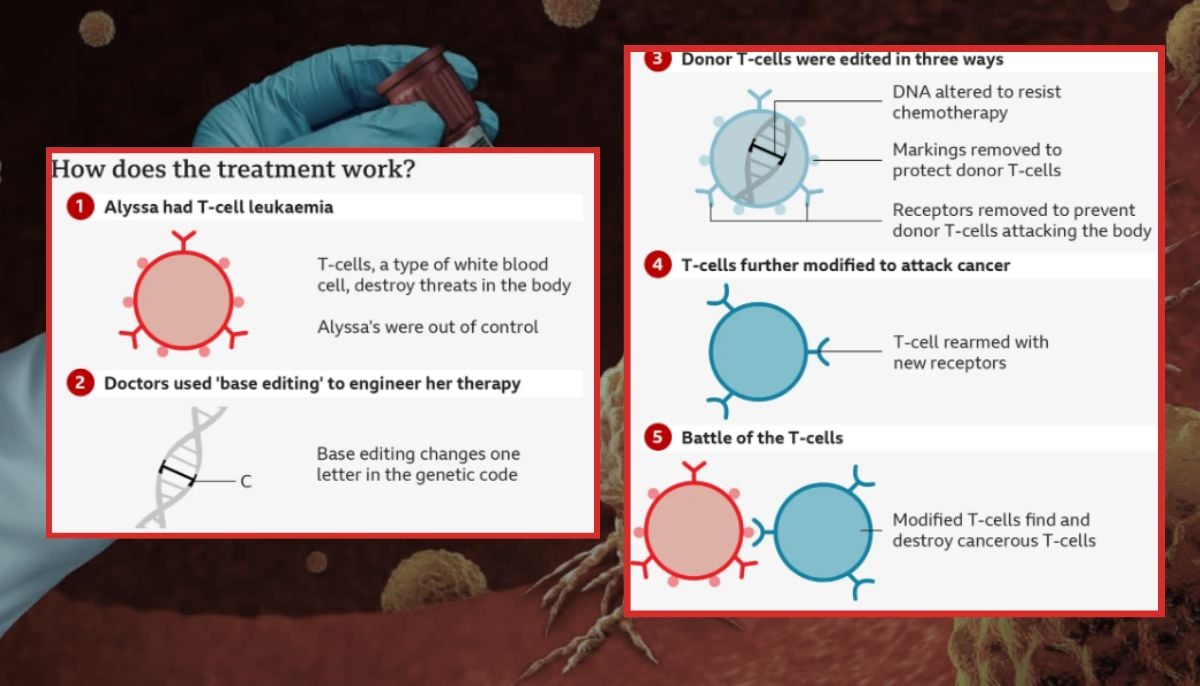 How does the treatment work?

1 Alyssa had T-cell leukaemia

T-cells, a type of white blood cell, destroy threats in the body

Alyssa's were out of control

2 Doctors used 'base editing' to engineer her therapy

C

Base editing changes one letter in the genetic code

3 Donor T-cells were edited in three ways

DNA altered to resist chemotherapy

Markings removed to protect donor T-cells

Receptors removed to prevent donor T-cells attacking the body

4 T-cells further modified to attack cancer

T-cell rearmed with new receptors

5 Battle of the T-cells

Modified T-cells find and destroy cancerous T-cells